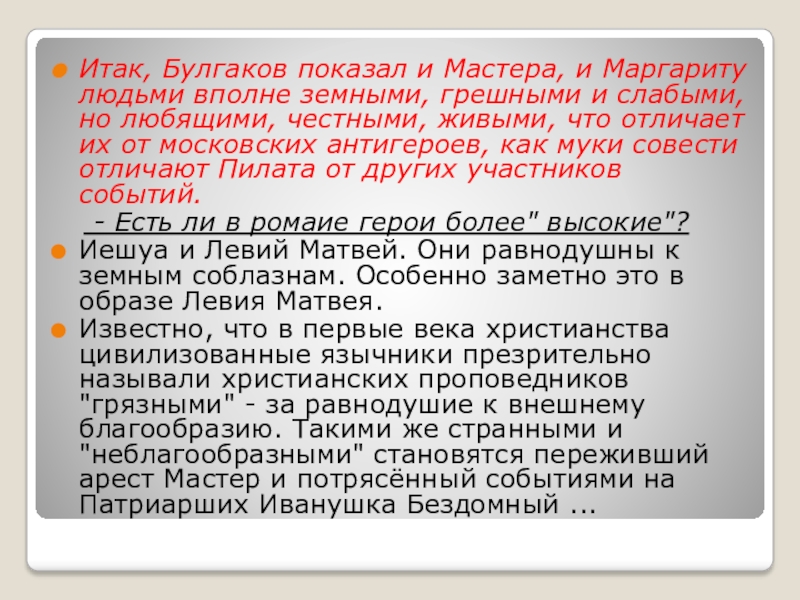 Итак, Булгаков показал и Мастера, и Маргариту людьми вполне земными, грешными и слабыми, но любящими, честными, живыми, что отличает их от московских антигероев, как муки совести отличают Пилата от других участников событий.

- Есть ли в ромаие герои более" высокие"?

Иешуа и Левий Матвей. Они равнодушны к земным соблазнам. Особенно заметно это в образе Левия Матвея.

Известно, что в первые века христианства цивилизованные язычники презрительно называли христианских проповедников "грязными" - за равнодушие к внешнему благообразию. Такими же странными и "неблагообразными" становятся переживший арест Мастер и потрясённый событиями на Патриарших Иванушка Бездомный ...